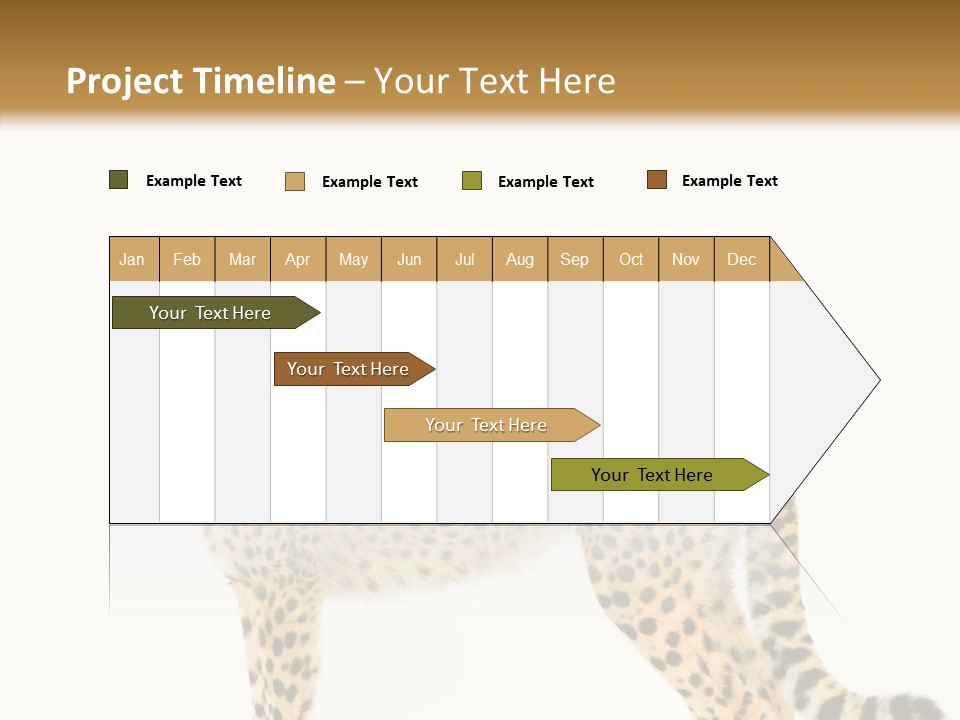 Project Timeline – Your Text Here

Example Text
Example Text
Example Text
Example Text

| Jan | Feb | Mar | Apr | May | Jun | Jul | Aug | Sep | Oct | Nov | Dec |
|---|---|---|---|---|---|---|---|---|---|---|---|

Your Text Here
Your Text Here
Your Text Here
Your Text Here